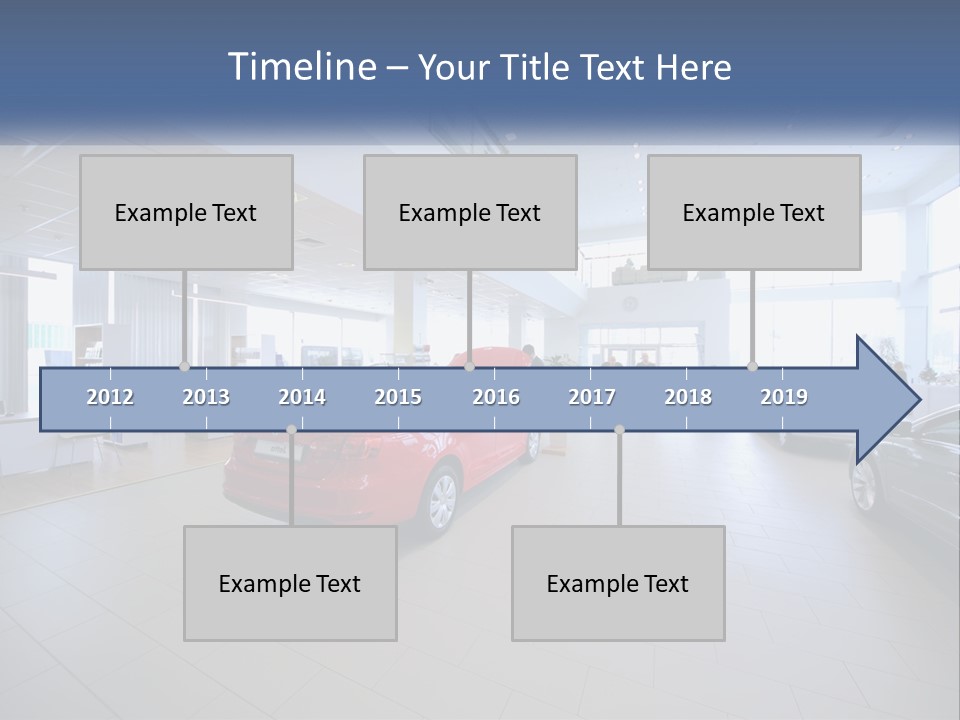 Timeline – Your Title Text Here

Example Text

Example Text

Example Text

2012 2013 2014 2015 2016 2017 2018 2019

Example Text

Example Text